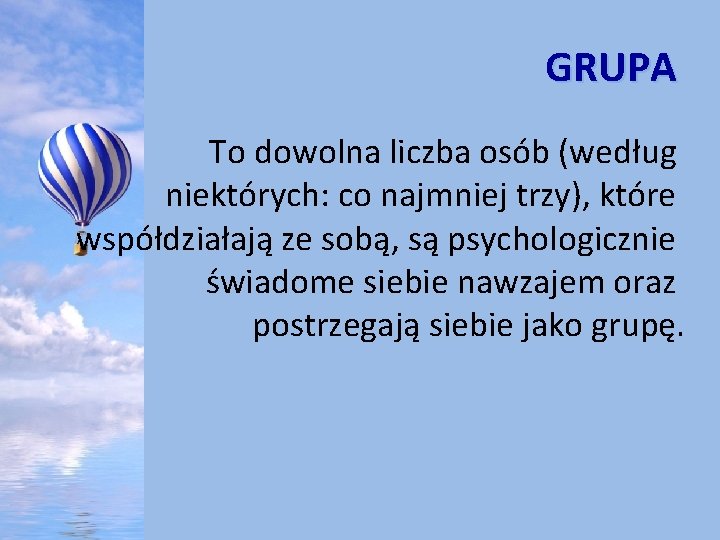 GRUPA

To dowolna liczba osób (według niektórych: co najmniej trzy), które współdziałają ze sobą, są psychologicznie świadome siebie nawzajem oraz postrzegają siebie jako grupę.